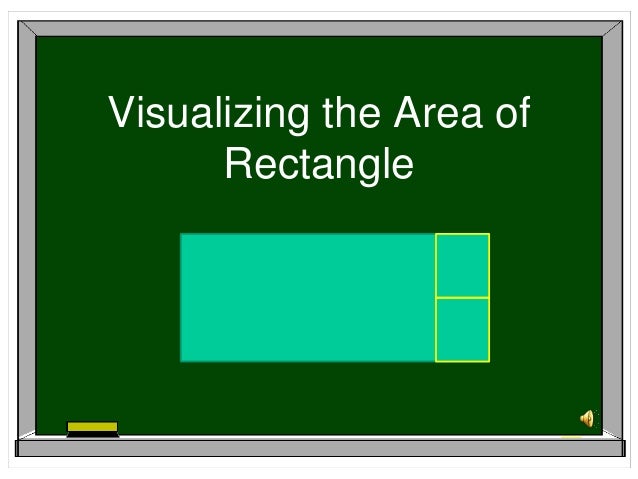 Visualizing the Area of Rectangle